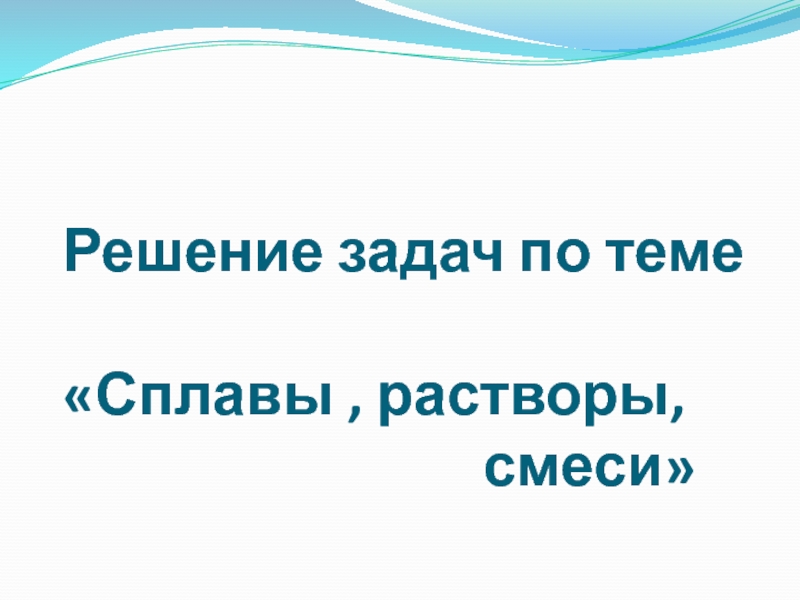 Решение задач по теме

«Сплавы , растворы, смеси»